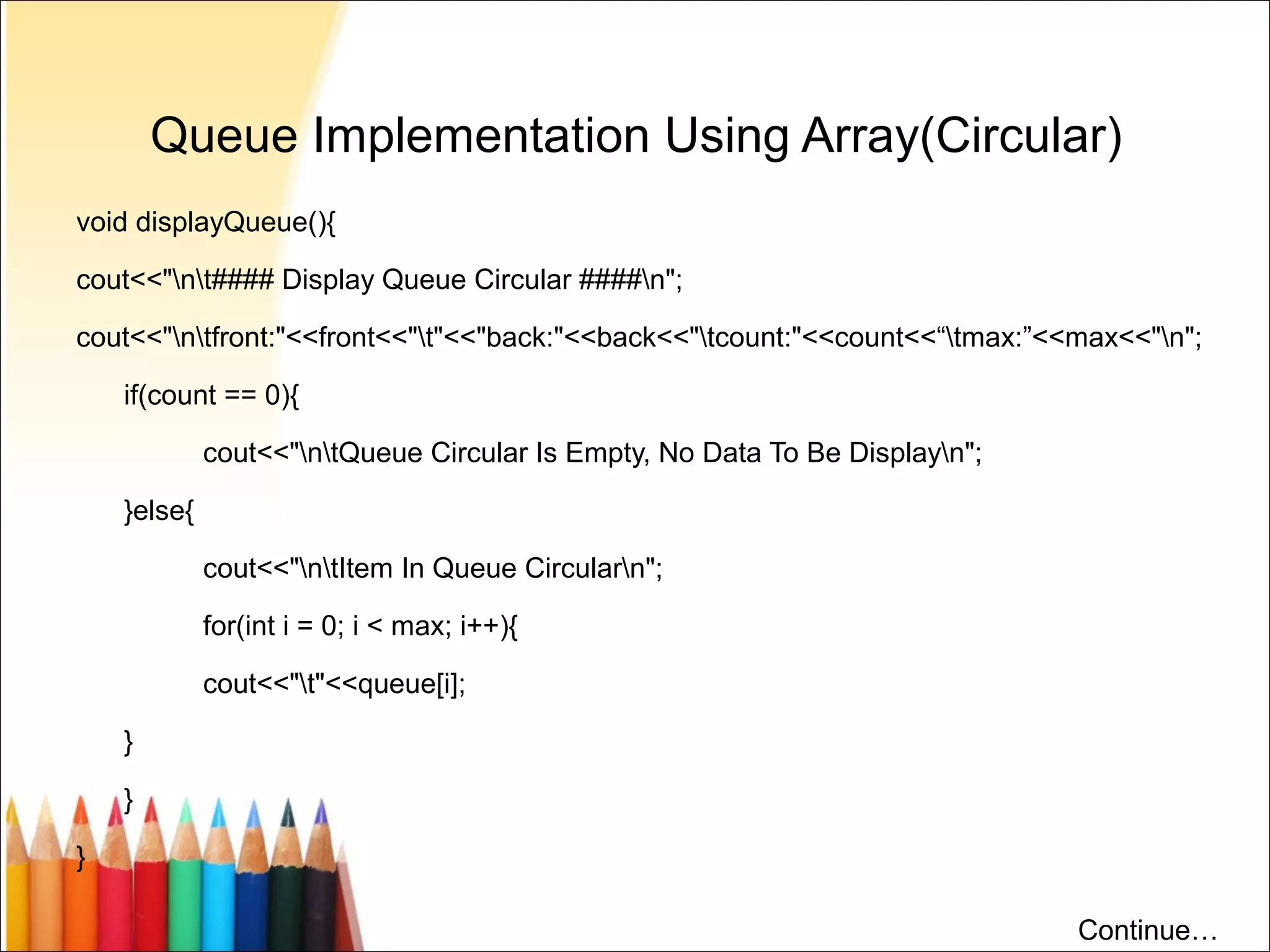 Queue Implementation Using Array(Circular)

void displayQueue(){

cout<<"\n\t#### Display Queue Circular ####\n";

cout<<"\n\tfront:"<<front<<"\t"<<"back:"<<back<<"\tcount:"<<count<<“\tmax:”<<max<<"\n";

if(count == 0){

cout<<"\n\tQueue Circular Is Empty, No Data To Be Display\n";

}else{

cout<<"\n\tItem In Queue Circular\n";

for(int i = 0; i < max; i++){

cout<<"\t"<<queue[i];

}

}

}

Continue…